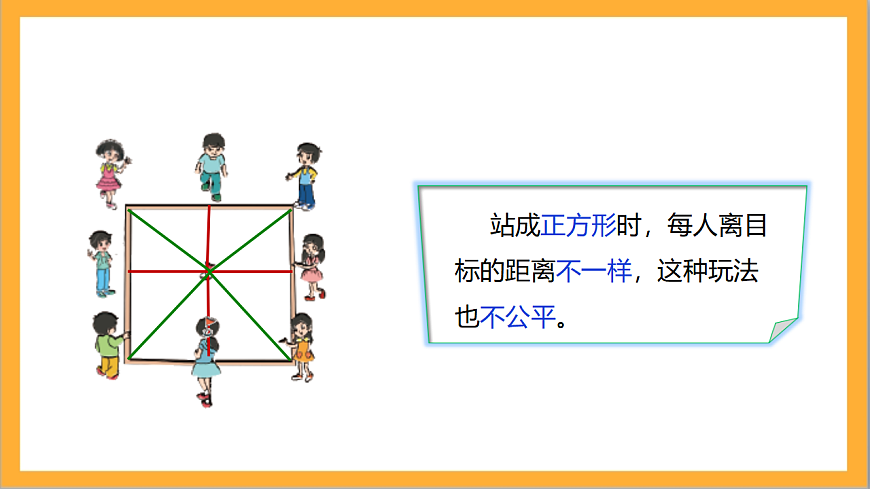 站成正方形时，每人离目标的距离不一样，这种玩法也不公平。